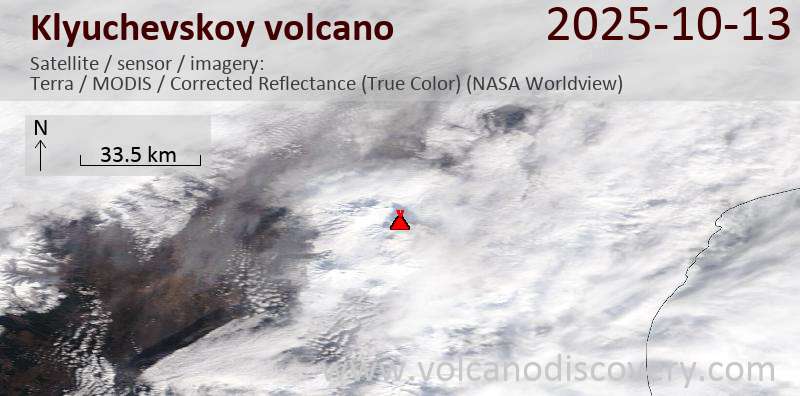 Klyuchevskoy volcano
2025-10-13
Satellite / sensor / imagery:
Terra / MODIS / Corrected Reflectance (True Color) (NASA Worldview)
N
33.5 km
www.volcanodiscovery.com